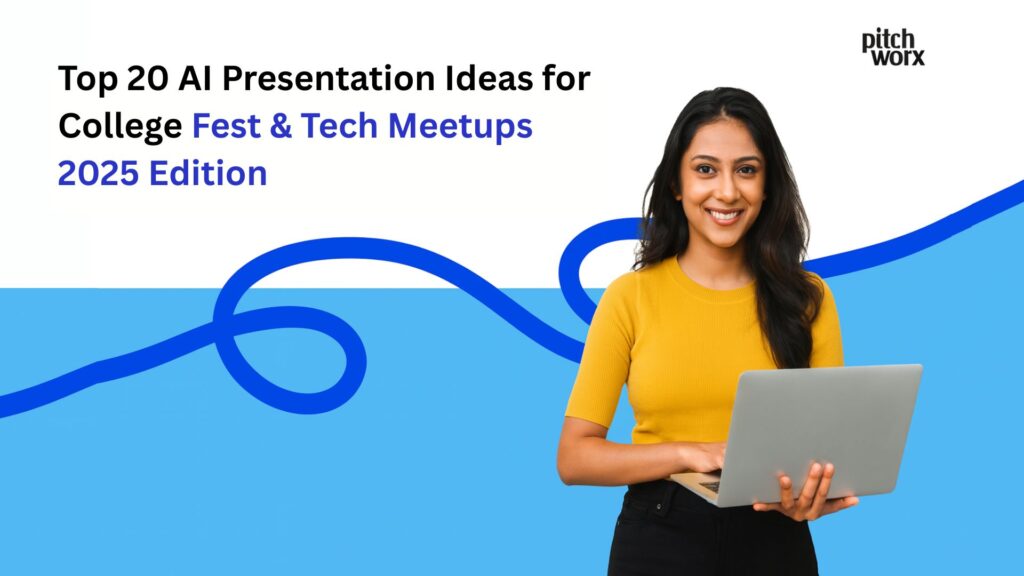 pitch worx

Top 20 AI Presentation Ideas for College Fest & Tech Meetups 2025 Edition